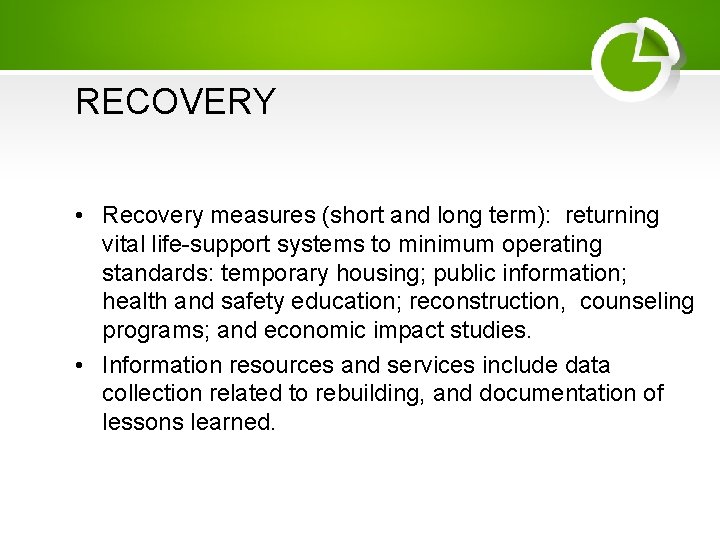 RECOVERY

• Recovery measures (short and long term): returning vital life-support systems to minimum operating standards: temporary housing; public information; health and safety education; reconstruction, counseling programs; and economic impact studies.

• Information resources and services include data collection related to rebuilding, and documentation of lessons learned.